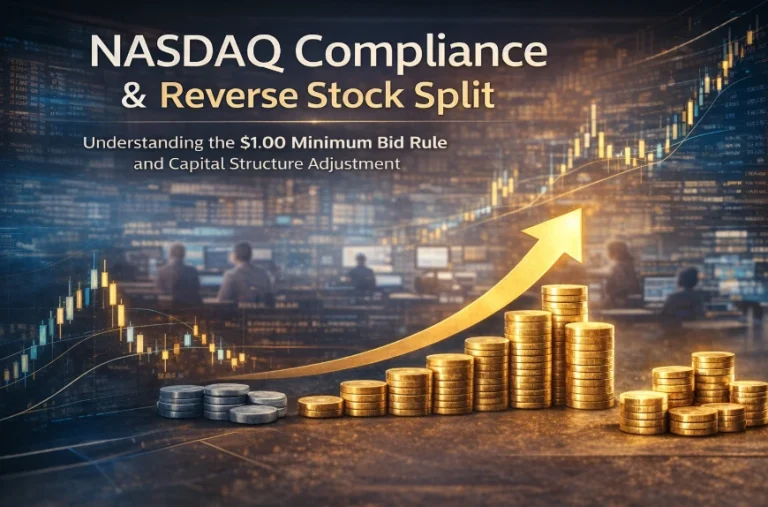 NASDAQ Compliance
& Reverse Stock Split

Understanding the $1.00 Minimum Bid Rule and Capital Structure Adjustment